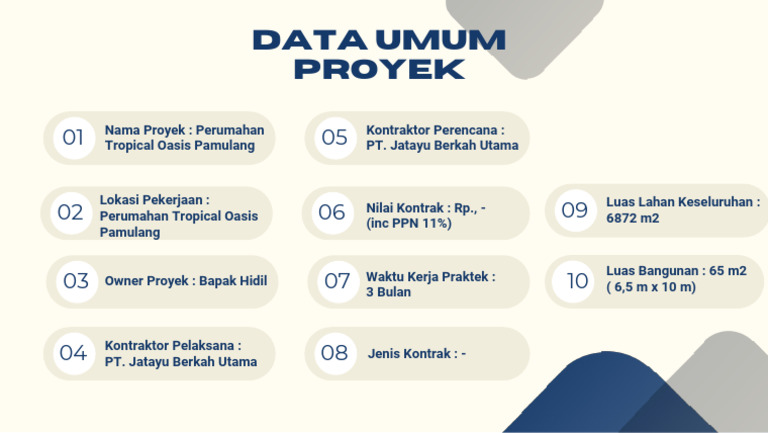 DATA UMUM PROYEK

01 Nama Proyek : Perumahan Tropical Oasis Pamulang

02 Lokasi Pekerjaan : Perumahan Tropical Oasis Pamulang

03 Owner Proyek : Bapak Hidil

04 Kontraktor Pelaksana : PT. Jatayu Berkah Utama

05 Kontraktor Perencana : PT. Jatayu Berkah Utama

06 Nilai Kontrak : Rp., - (inc PPN 11%)

07 Waktu Kerja Praktek : 3 Bulan

08 Jenis Kontrak : -

09 Luas Lahan Keseluruhan : 6872 m2

10 Luas Bangunan : 65 m2 ( 6,5 m x 10 m)